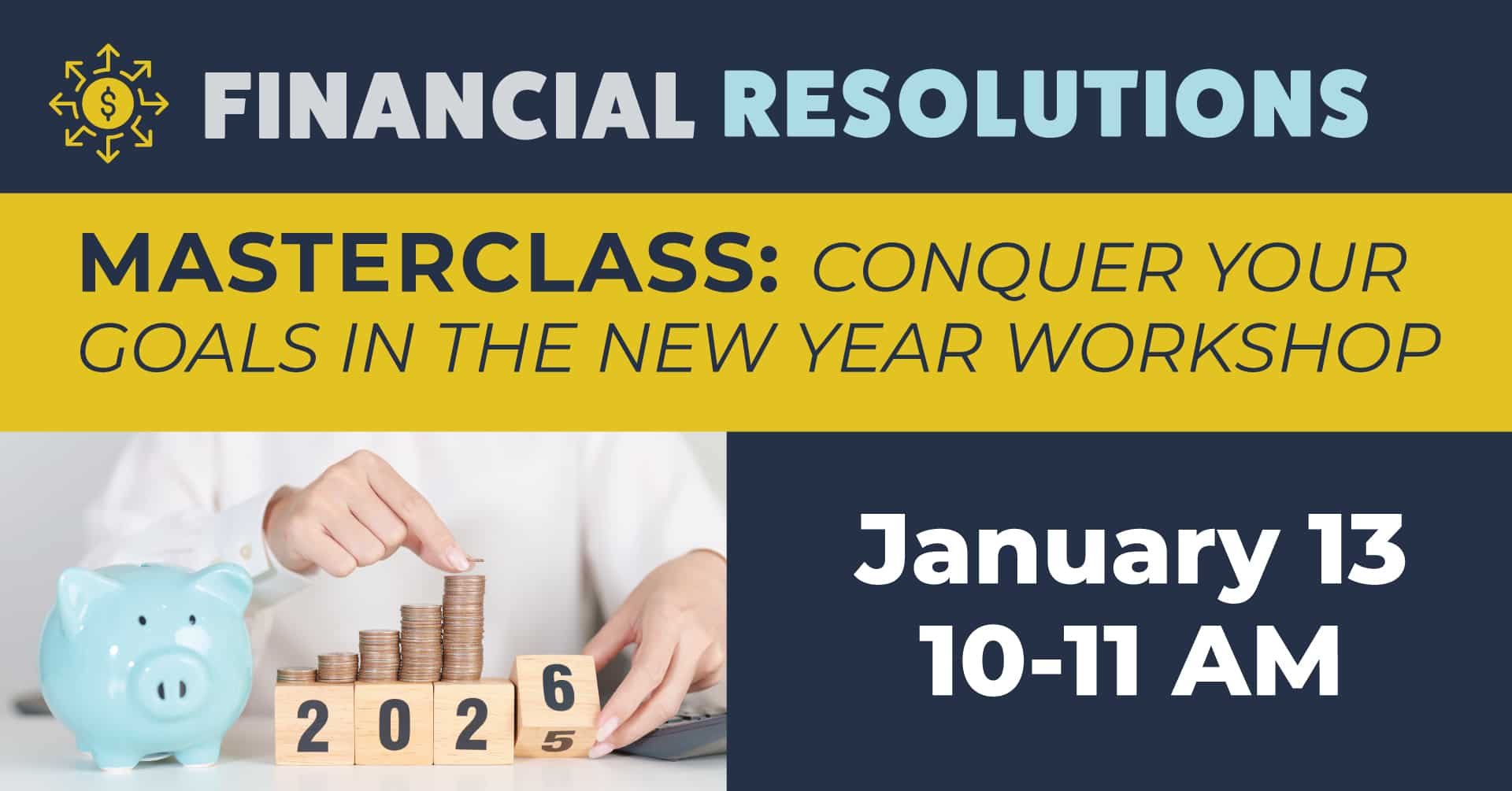 $ FINANCIAL RESOLUTIONS

MASTERCLASS: CONQUER YOUR GOALS IN THE NEW YEAR WORKSHOP

2 0 2 6 5

January 13
10-11 AM